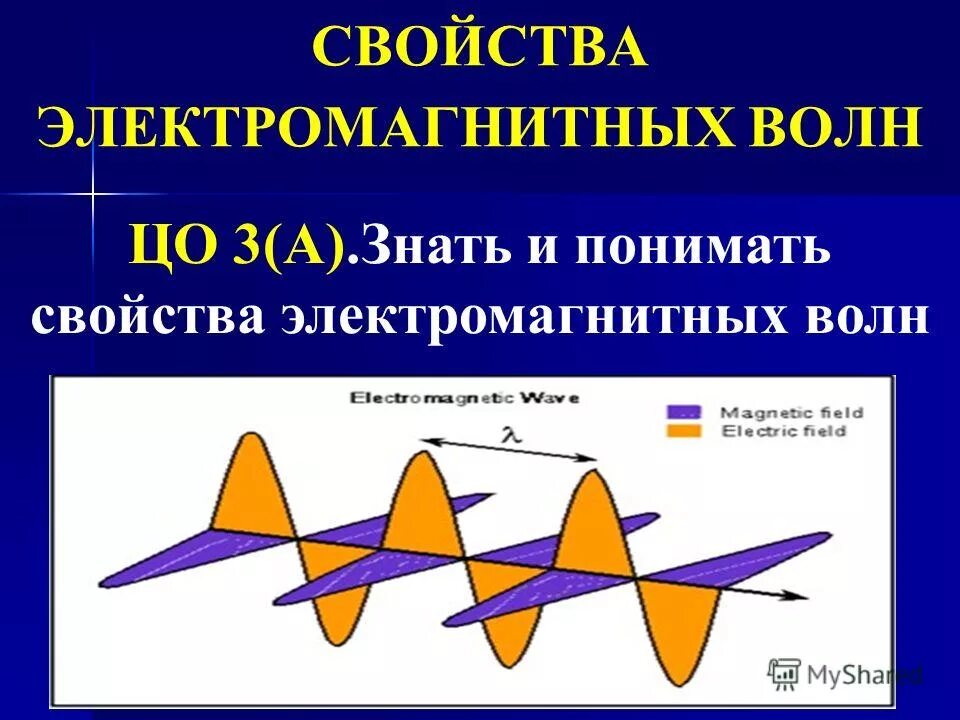 СВОЙСТВА ЭЛЕКТРОМАГНИТНЫХ ВОЛН

ЦО 3(А).Знать и понимать свойства электромагнитных волн

Electromagnetic Wave

Magnetic field
Electric field

$\lambda$

MyShared